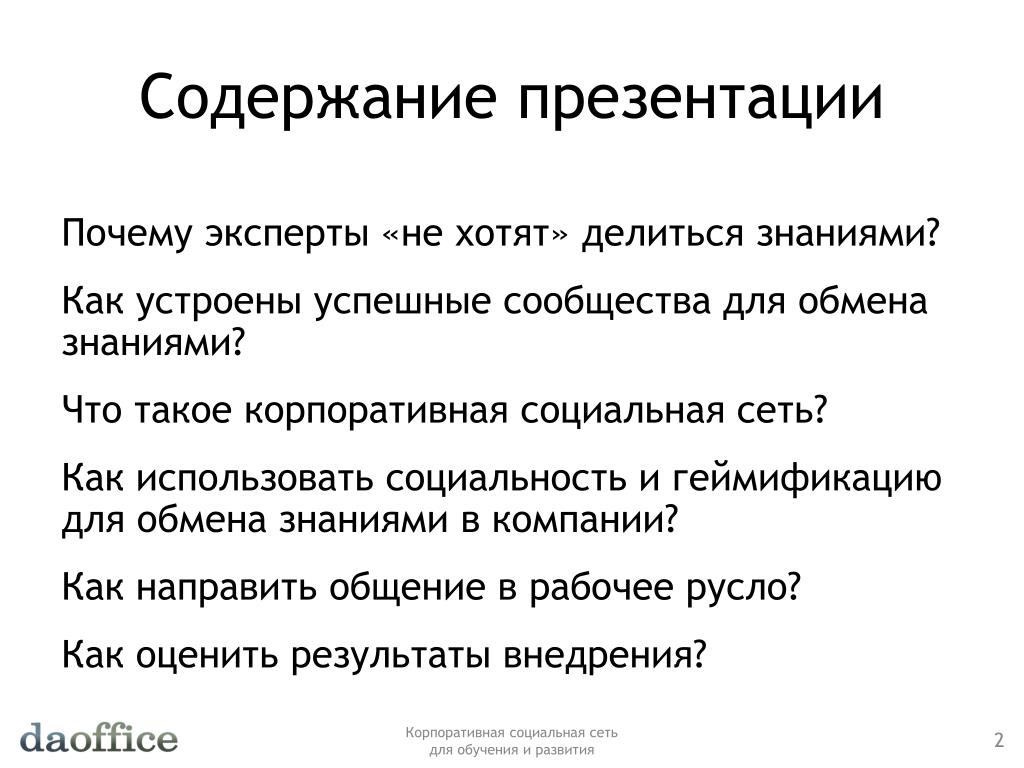 Содержание презентации

Почему эксперты «не хотят» делиться знаниями?

Как устроены успешные сообщества для обмена знаниями?

Что такое корпоративная социальная сеть?

Как использовать социальность и геймификацию для обмена знаниями в компании?

Как направить общение в рабочее русло?

Как оценить результаты внедрения?

daoffice

Корпоративная социальная сеть
для обучения и развития

2